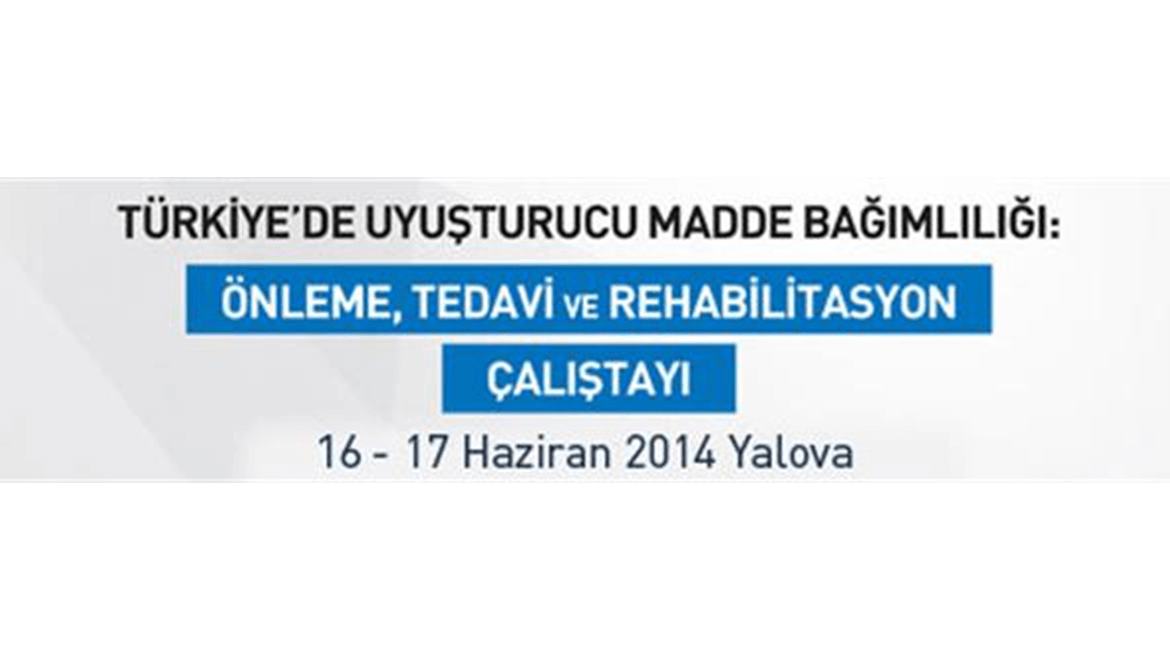 TÜRKİYE'DE UYUŞTURUCU MADDE BAĞIMLILIĞI:

ÖNLEME, TEDAVİ VE REHABİLİTASYON

ÇALIŞTAYI

16 - 17 Haziran 2014 Yalova